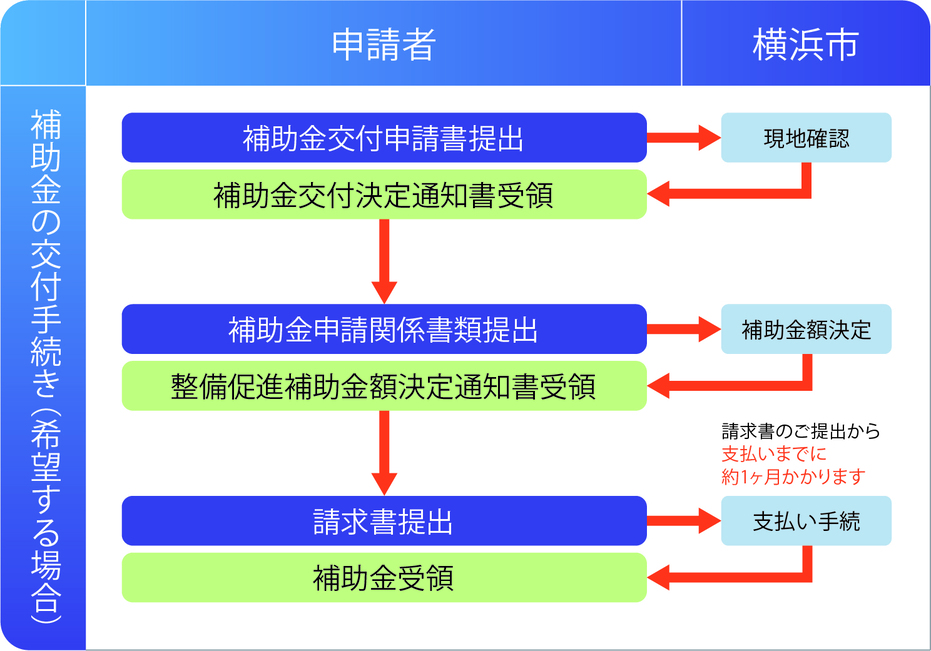 申請者

横浜市

補助金の交付手続き（希望する場合）

補助金交付申請書提出

現地確認

補助金交付決定通知書受領

補助金申請関係書類提出

補助金額決定

整備促進補助金額決定通知書受領

請求書のご提出から
支払いまでに
約1ヶ月かかります

請求書提出

支払い手続

補助金受領